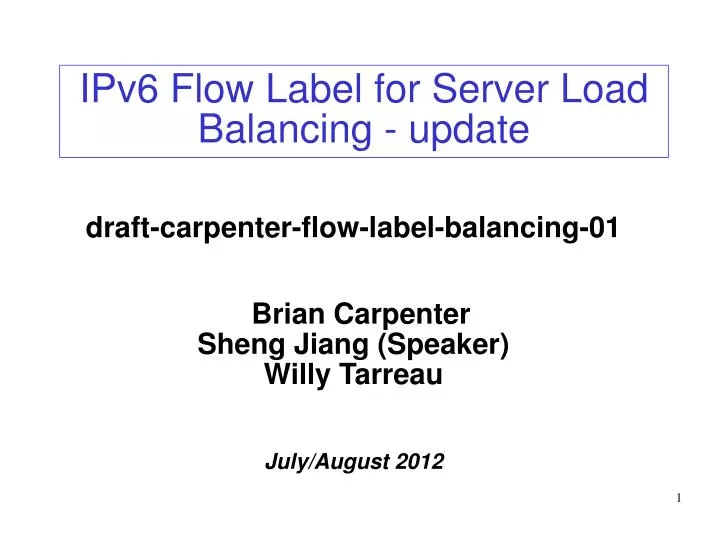 IPv6 Flow Label for Server Load Balancing - update

draft-carpenter-flow-label-balancing-01

Brian Carpenter
Sheng Jiang (Speaker)
Willy Tarreau

July/August 2012

1